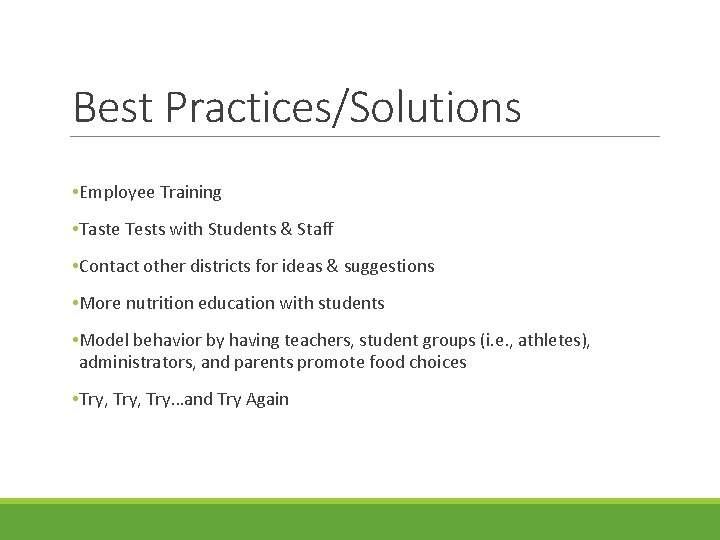 Best Practices/Solutions

•Employee Training

•Taste Tests with Students & Staff

•Contact other districts for ideas & suggestions

•More nutrition education with students

•Model behavior by having teachers, student groups (i.e., athletes), administrators, and parents promote food choices

•Try, Try, Try…and Try Again